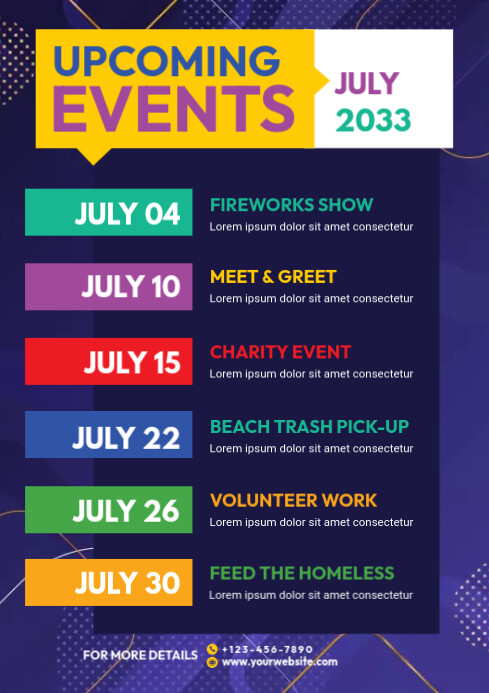 UPCOMING EVENTS

JULY 2033

JULY 04
FIREWORKS SHOW
Lorem ipsum dolor sit amet consectetur

JULY 10
MEET & GREET
Lorem ipsum dolor sit amet consectetur

JULY 15
CHARITY EVENT
Lorem ipsum dolor sit amet consectetur

JULY 22
BEACH TRASH PICK-UP
Lorem ipsum dolor sit amet consectetur

JULY 26
VOLUNTEER WORK
Lorem ipsum dolor sit amet consectetur

JULY 30
FEED THE HOMELESS
Lorem ipsum dolor sit amet consectetur

FOR MORE DETAILS
+123-456-7890
www.yourwebsite.com